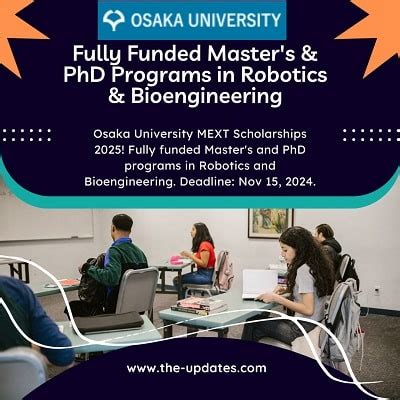 OSAKA UNIVERSITY

Fully Funded Master's & PhD Programs in Robotics & Bioengineering

Osaka University MEXT Scholarships 2025! Fully funded Master's and PhD programs in Robotics and Bioengineering. Deadline: Nov 15, 2024.

www.the-updates.com